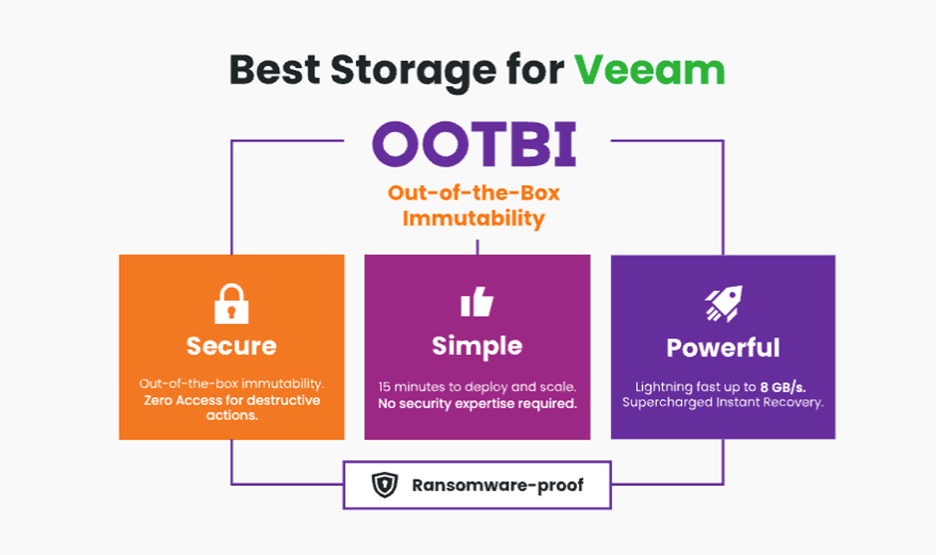 Best Storage for Veeam

OOTBI

Out-of-the-Box Immutability

Secure

Out-of-the-box immutability. Zero Access for destructive actions.

Simple

15 minutes to deploy and scale. No security expertise required.

Powerful

Lightning fast up to 8 GB/s. Supercharged Instant Recovery.

Ransomware-proof